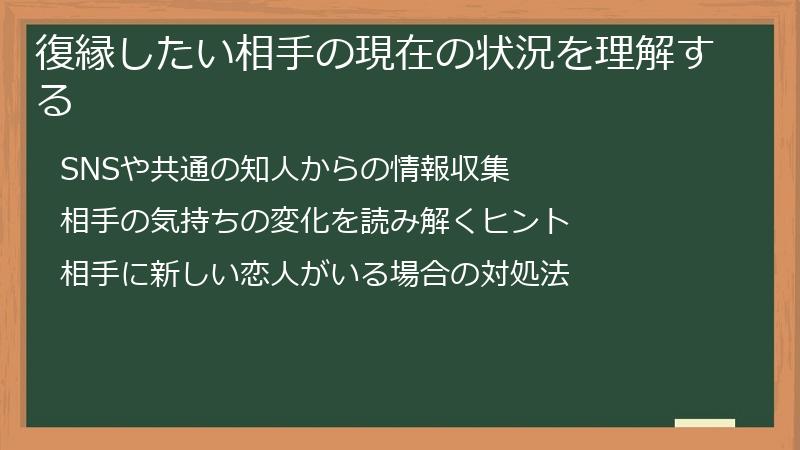 復縁したい相手の現在の状況を理解する

SNSや共通の知人からの情報収集

相手の気持ちの変化を読み解くヒント

相手に新しい恋人がいる場合の対処法